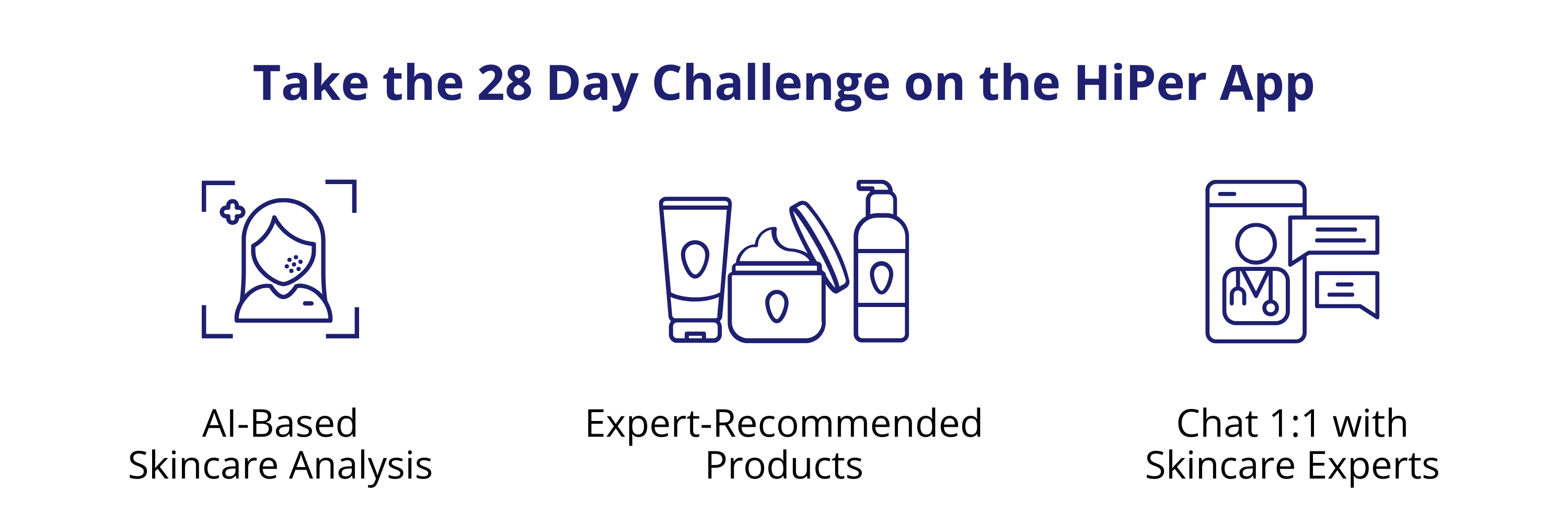 Take the 28 Day Challenge on the HiPer App

AI-Based
Skincare Analysis

Expert-Recommended
Products

Chat 1:1 with
Skincare Experts